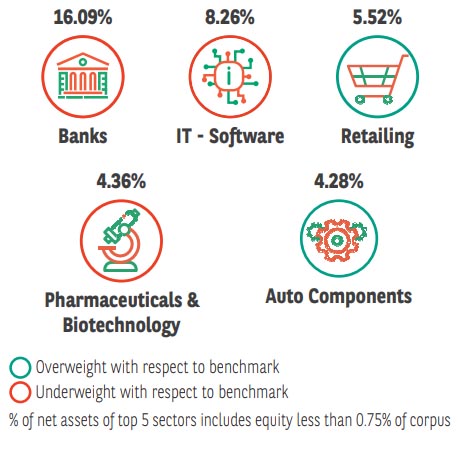 16.09%

Banks

8.26%

IT - Software

5.52%

Retailing

4.36%

Pharmaceuticals & Biotechnology

4.28%

Auto Components

Overweight with respect to benchmark

Underweight with respect to benchmark

% of net assets of top 5 sectors includes equity less than 0.75% of corpus